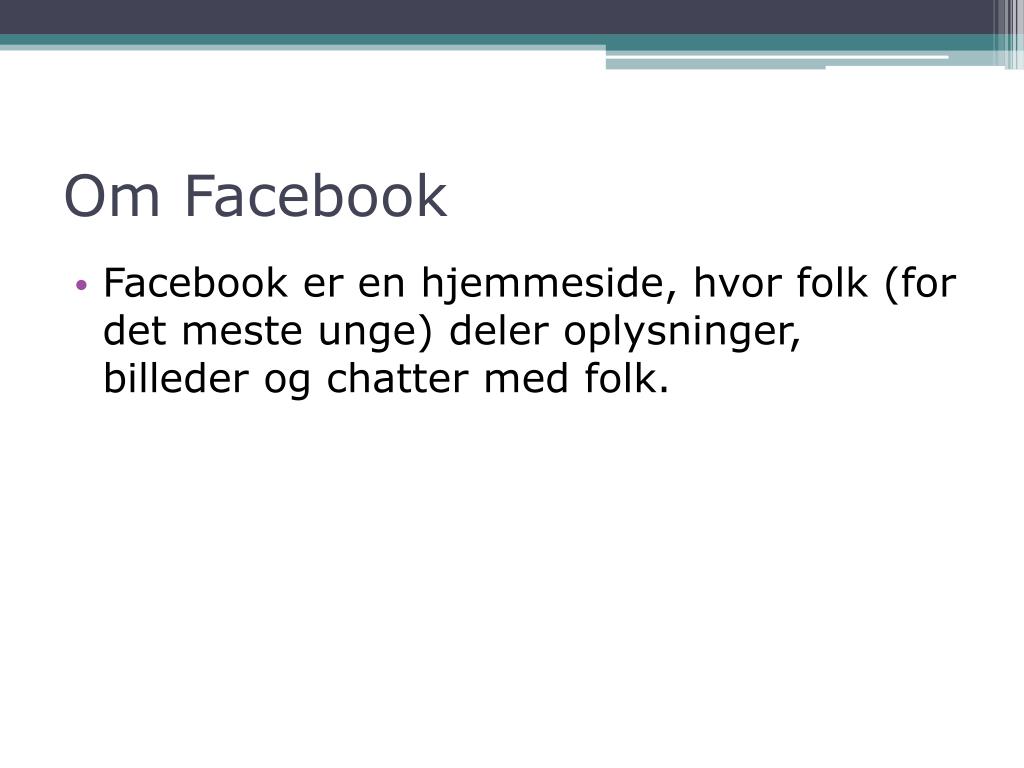 Om Facebook

• Facebook er en hjemmeside, hvor folk (for det meste unge) deler oplysninger, billeder og chatter med folk.